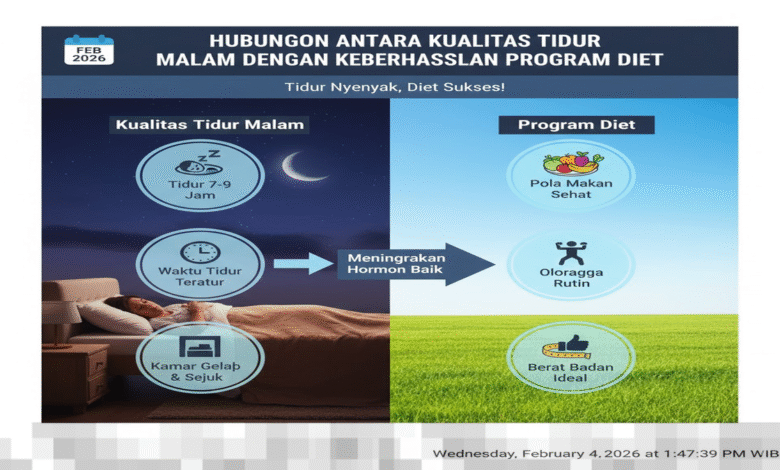 FEB 2026

HUBUNGON ANTARA KUALITAS TIDUR MALAM DENGAN KEBERHASSLAN PROGRAM DIET

Tidur Nyenyak, Diet Sukses!

Kualitas Tidur Malam

Tidur 7-9 Jam

Waktu Tidur Teratur

Kamar Gelap & Sejuk

Meningrakan Hormon Baik

Program Diet

Pola Makan Sehat

Oloragga Rutin

Berat Badan Ideal

Wednesday, February 4, 2026 at 1:47:39 PM WIB